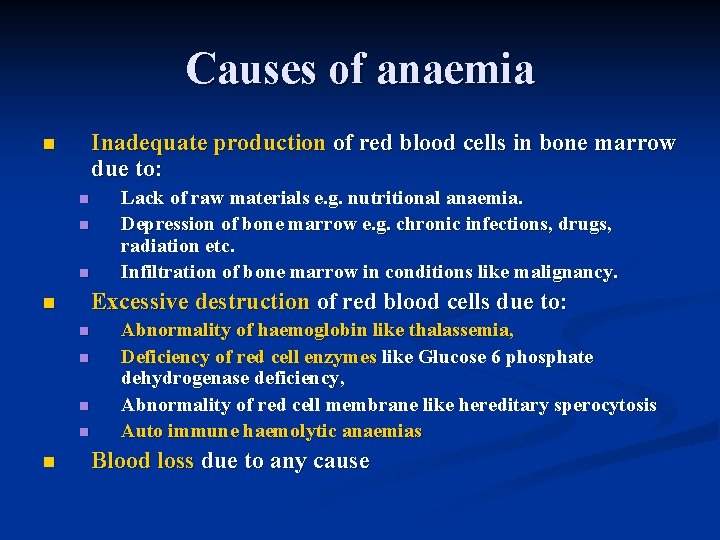 Causes of anaemia

- Inadequate production of red blood cells in bone marrow due to:
  - Lack of raw materials e.g. nutritional anaemia.
  - Depression of bone marrow e.g. chronic infections, drugs, radiation etc.
  - Infiltration of bone marrow in conditions like malignancy.
- Excessive destruction of red blood cells due to:
  - Abnormality of haemoglobin like thalassemia,
  - Deficiency of red cell enzymes like Glucose 6 phosphate dehydrogenase deficiency,
  - Abnormality of red cell membrane like hereditary sperocytosis
  - Auto immune haemolytic anaemias
- Blood loss due to any cause